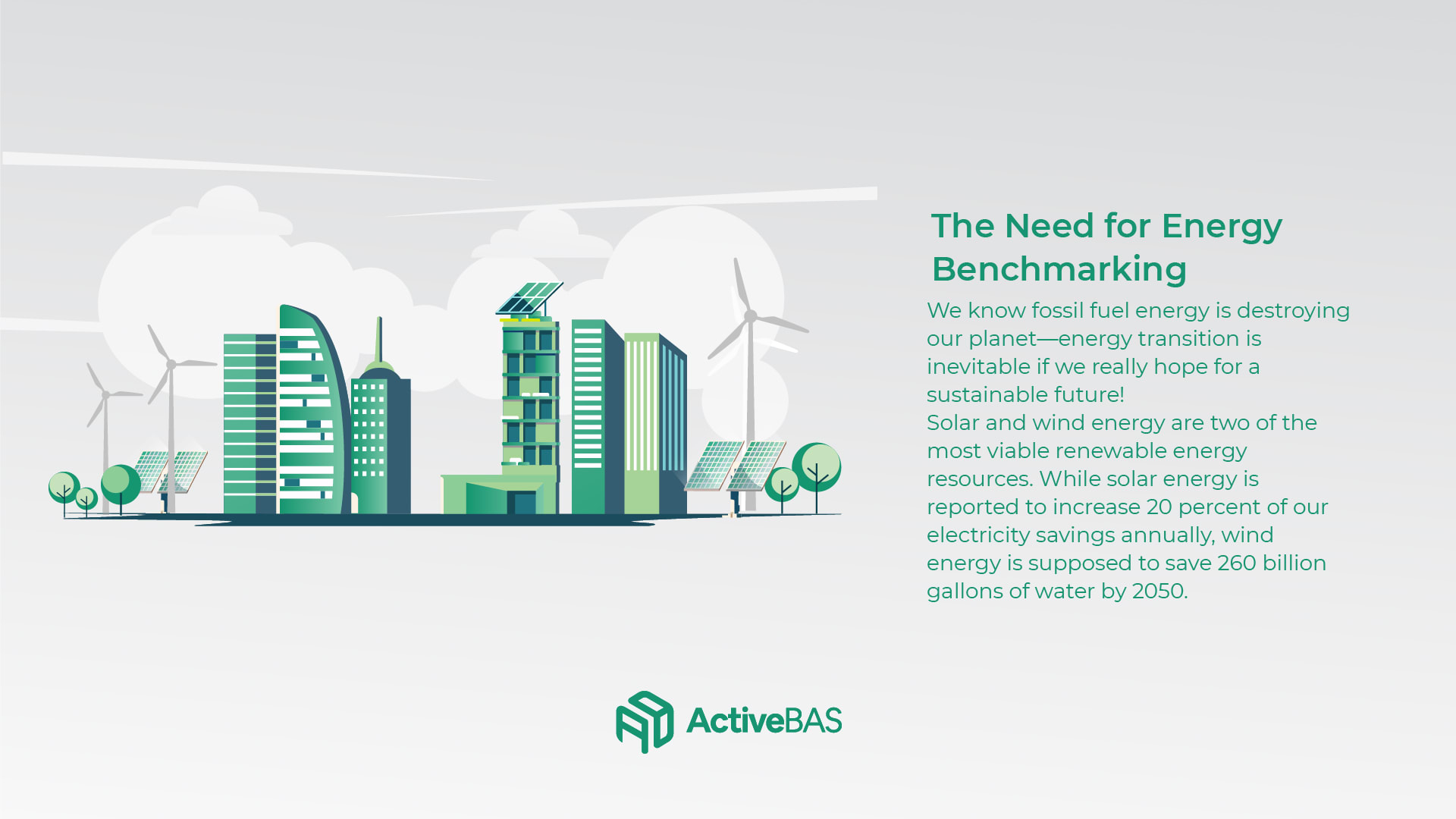 The Need for Energy Benchmarking

We know fossil fuel energy is destroying our planet—energy transition is inevitable if we really hope for a sustainable future!
Solar and wind energy are two of the most viable renewable energy resources. While solar energy is reported to increase 20 percent of our electricity savings annually, wind energy is supposed to save 260 billion gallons of water by 2050.

ActiveBAS